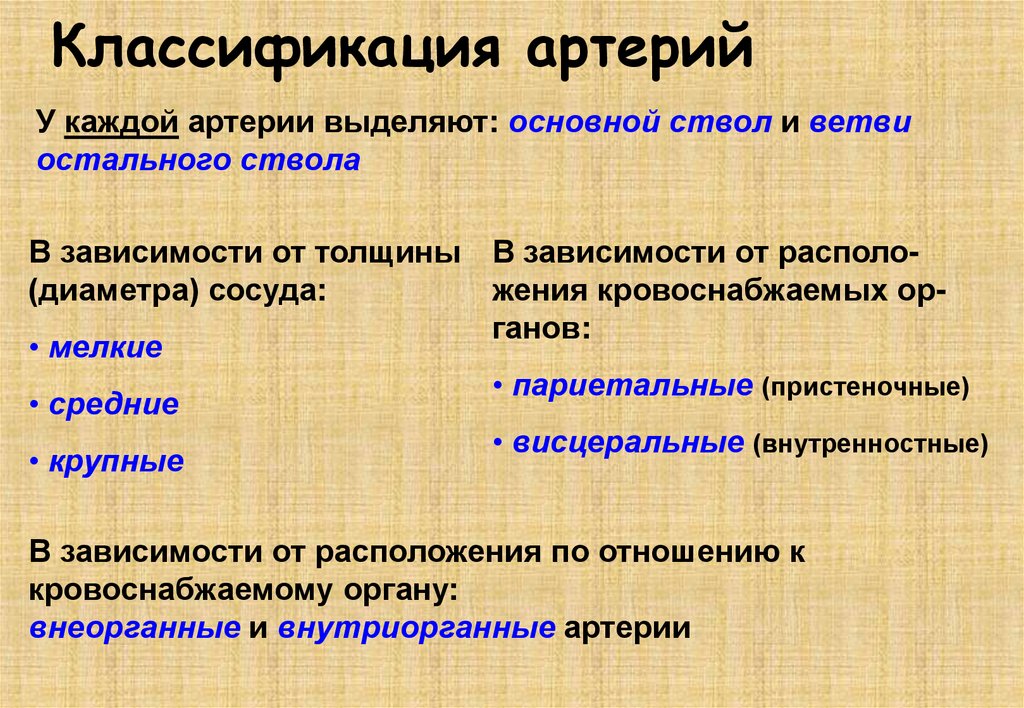 Классификация артерий

У каждой артерии выделяют: основной ствол и ветви остального ствола

В зависимости от толщины (диаметра) сосуда:

• мелкие

• средние

• крупные

В зависимости от расположения кровоснабжаемых органов:

• париетальные (пристеночные)

• висцеральные (внутренностные)

В зависимости от расположения по отношению к кровоснабжаемому органу:
внеорганные и внутриорганные артерии